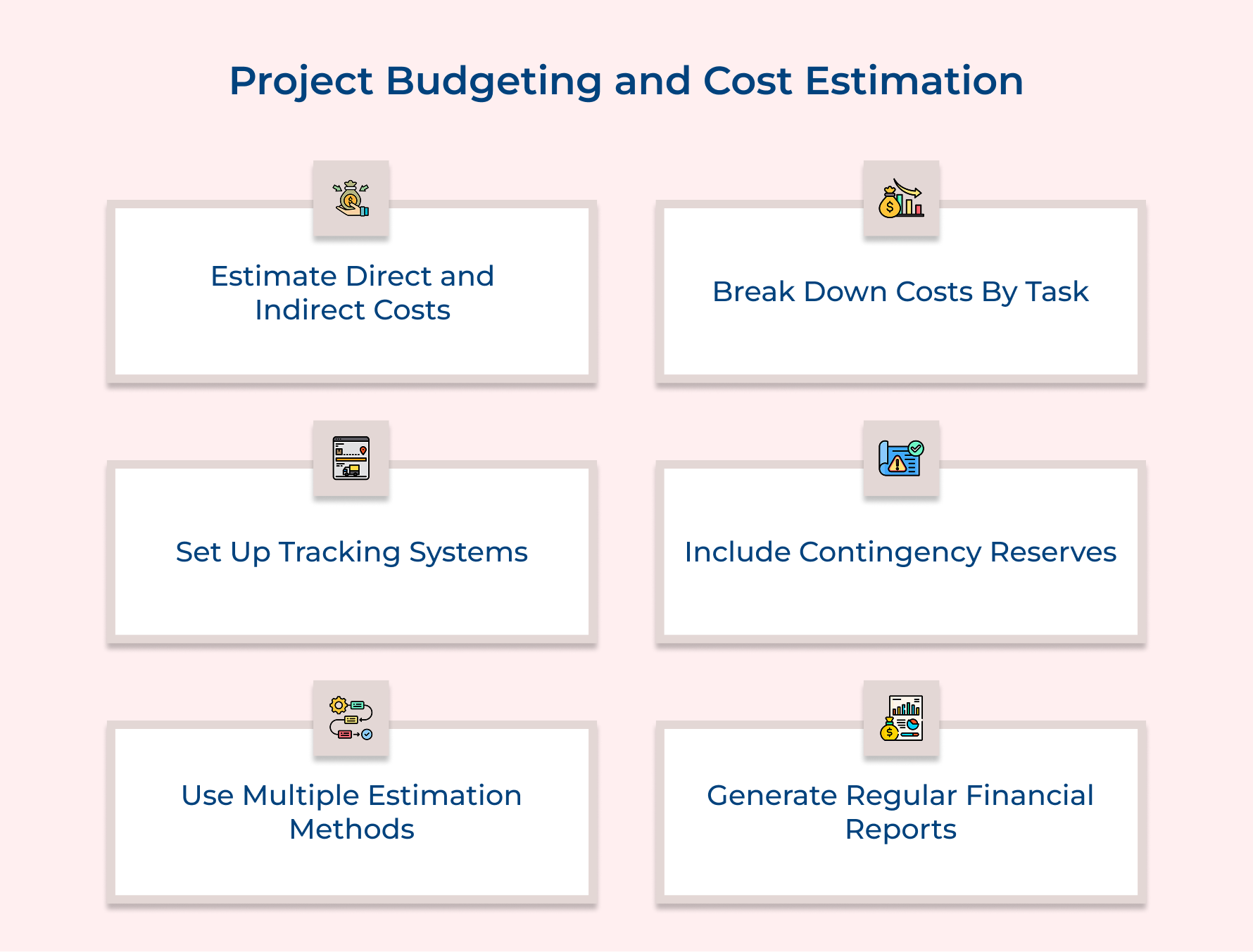 Project Budgeting and Cost Estimation

Estimate Direct and Indirect Costs

Break Down Costs By Task

Set Up Tracking Systems

Include Contingency Reserves

Use Multiple Estimation Methods

Generate Regular Financial Reports